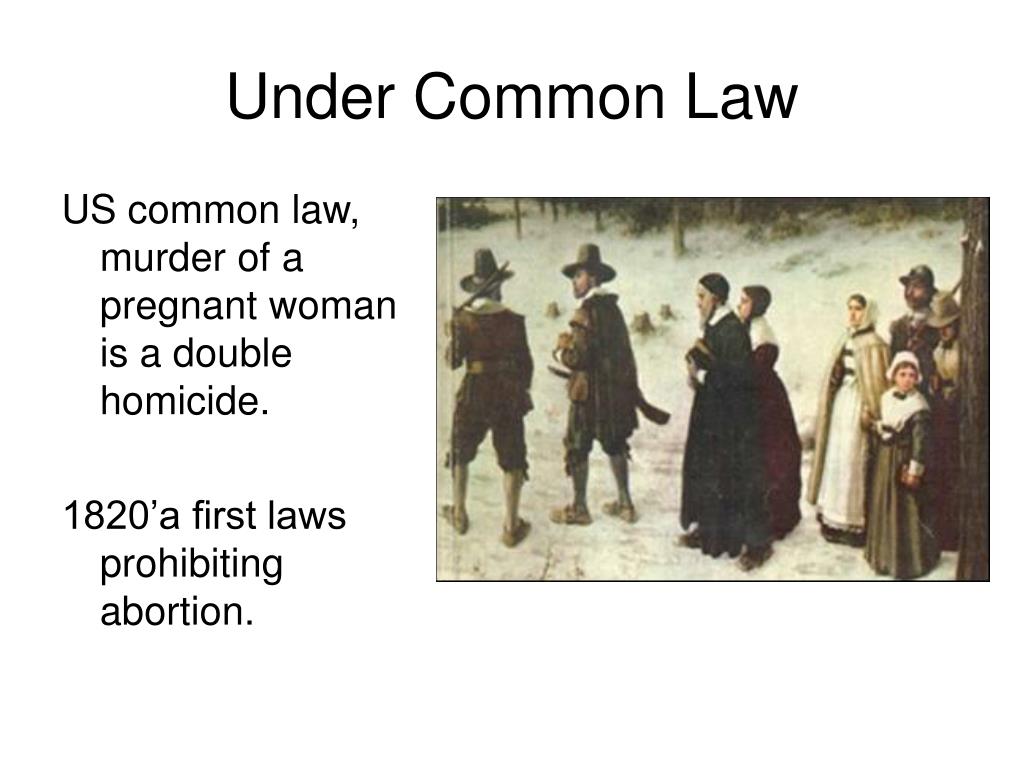 Under Common Law

US common law, murder of a pregnant woman is a double homicide.

1820’a first laws prohibiting abortion.